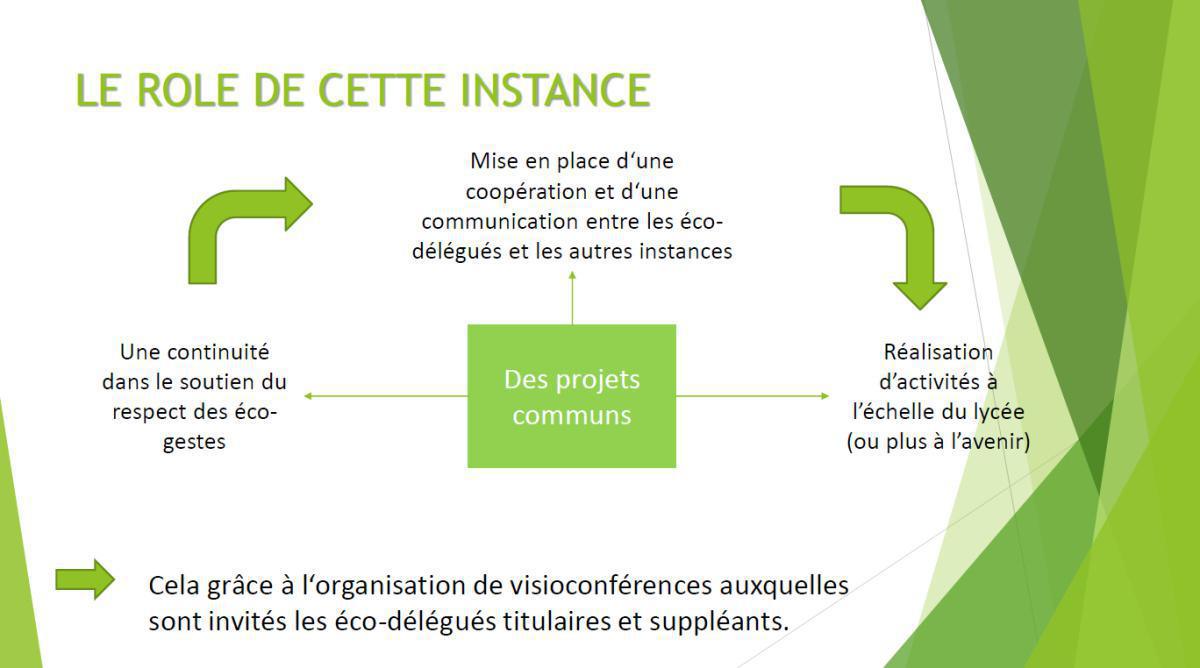 LE ROLE DE CETTE INSTANCE

Mise en place d'une coopération et d'une communication entre les éco-délégués et les autres instances

Une continuité dans le soutien du respect des éco-gestes

Des projets communs

Réalisation d'activités à l'échelle du lycée (ou plus à l'avenir)

Cela grâce à l'organisation de visioconférences auxquelles sont invités les éco-délégués titulaires et suppléants.